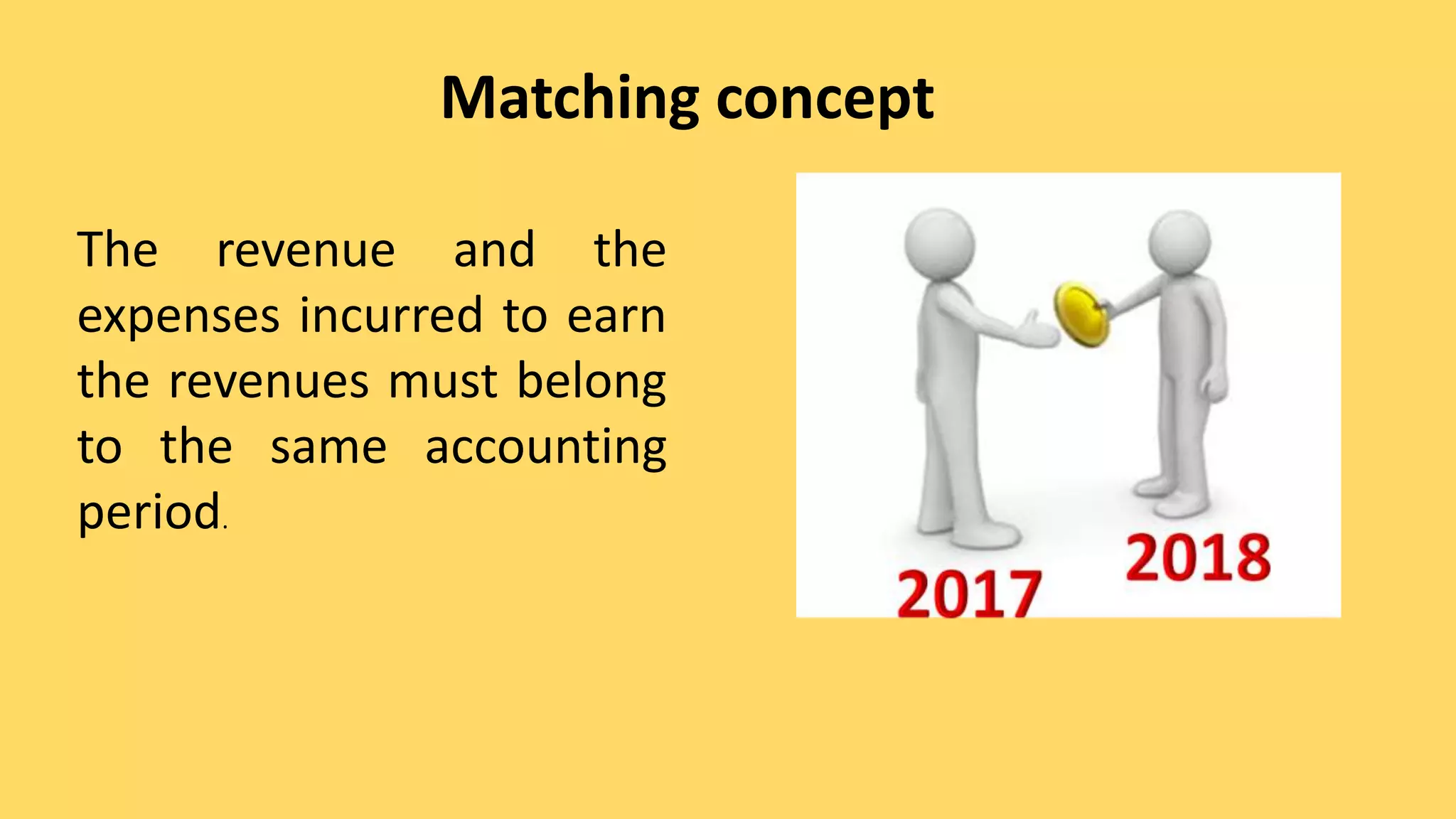 Matching concept

The revenue and the expenses incurred to earn the revenues must belong to the same accounting period.

2017

2018